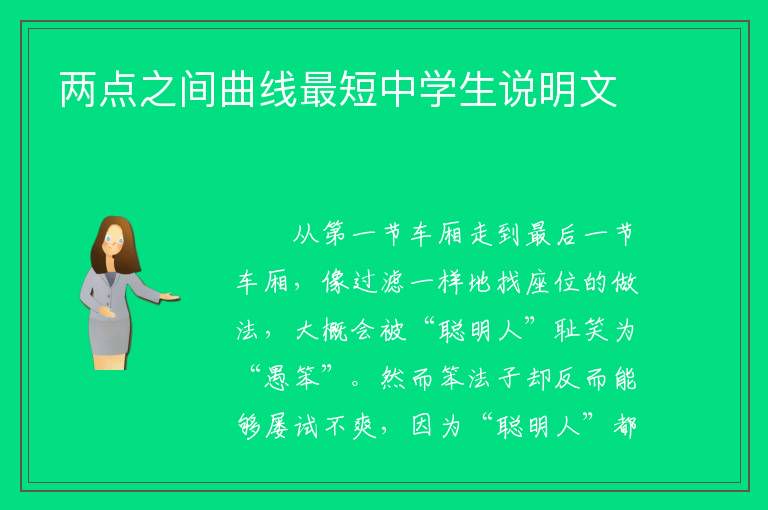 两点之间曲线最短中学生说明文

从第一节车厢走到最后一节车厢，像过滤一样地找座位的做法，大概会被“聪明人”耻笑为“愚笨”。然而笨法子却反而能够屡试不爽，因为“聪明人”都